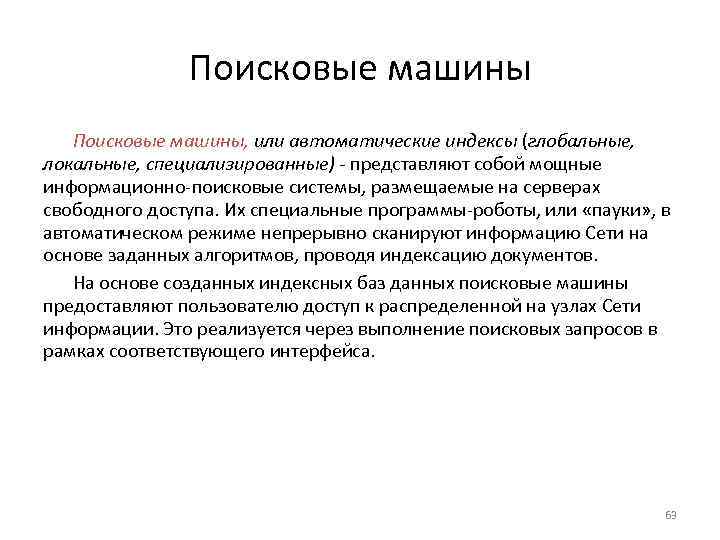 Поисковые машины

Поисковые машины, или автоматические индексы (глобальные, локальные, специализированные) - представляют собой мощные информационно-поисковые системы, размещаемые на серверах свободного доступа. Их специальные программы-роботы, или «пауки», в автоматическом режиме непрерывно сканируют информацию Сети на основе заданных алгоритмов, проводя индексацию документов.

На основе созданных индексных баз данных поисковые машины предоставляют пользователю доступ к распределенной на узлах Сети информации. Это реализуется через выполнение поисковых запросов в рамках соответствующего интерфейса.

63